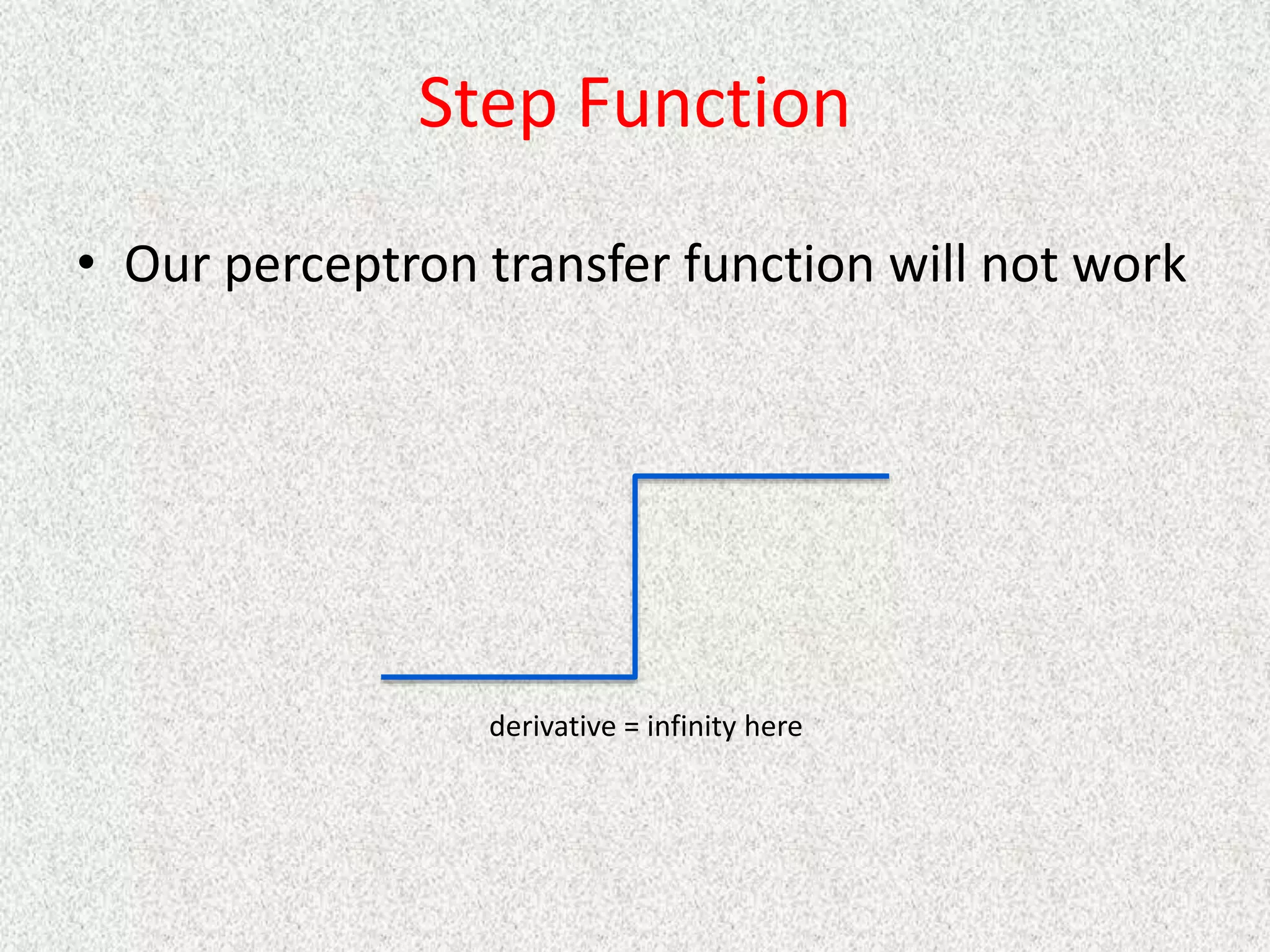 Step Function

• Our perceptron transfer function will not work

derivative = infinity here